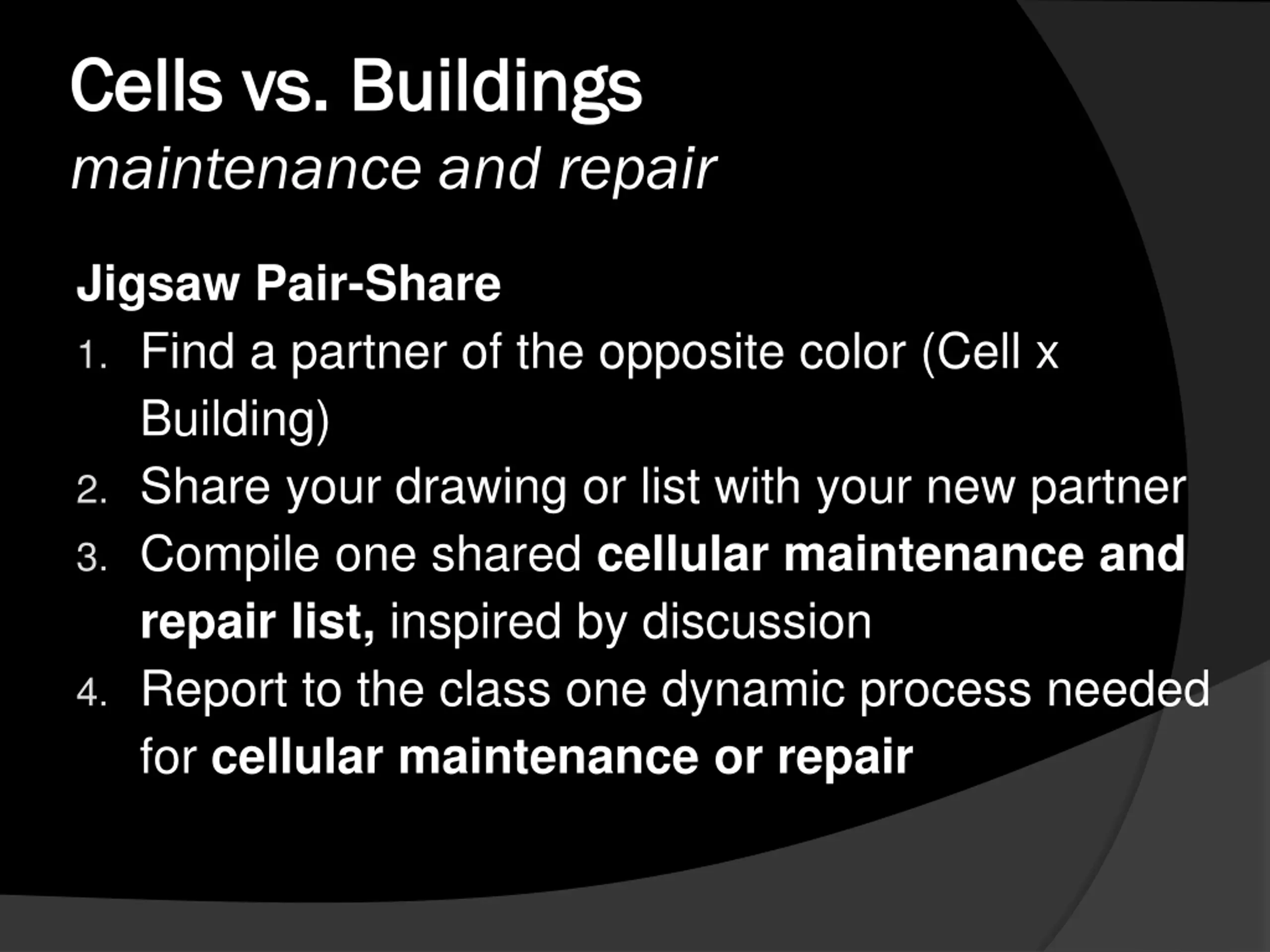 Cells vs. Buildings
maintenance and repair

Jigsaw Pair-Share
1. Find a partner of the opposite color (Cell x Building)
2. Share your drawing or list with your new partner
3. Compile one shared cellular maintenance and repair list, inspired by discussion
4. Report to the class one dynamic process needed for cellular maintenance or repair